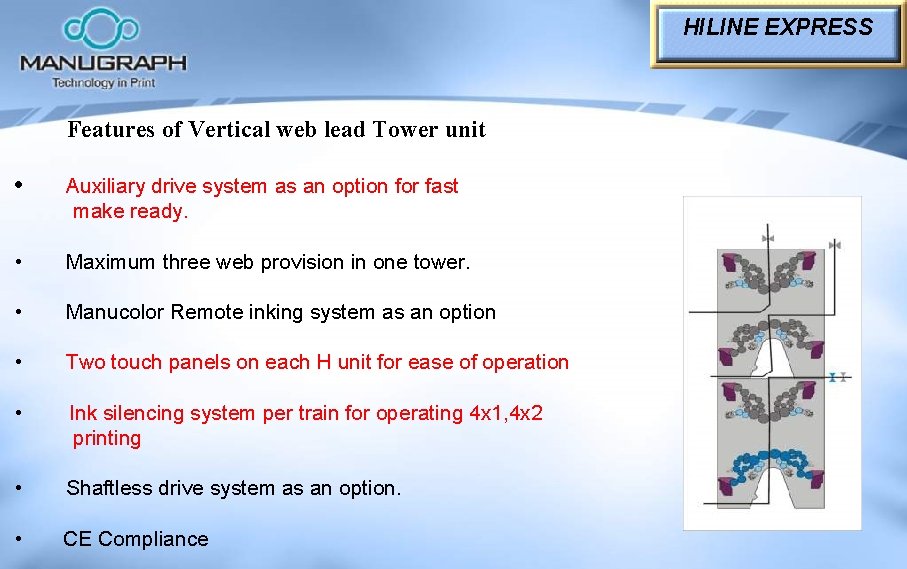 MANUGRAPH
Technology in Print

HILINE EXPRESS

Features of Vertical web lead Tower unit

• Auxiliary drive system as an option for fast make ready.

• Maximum three web provision in one tower.

• Manucolor Remote inking system as an option

• Two touch panels on each H unit for ease of operation

• Ink silencing system per train for operating 4x1,4x2 printing

• Shaftless drive system as an option.

• CE Compliance